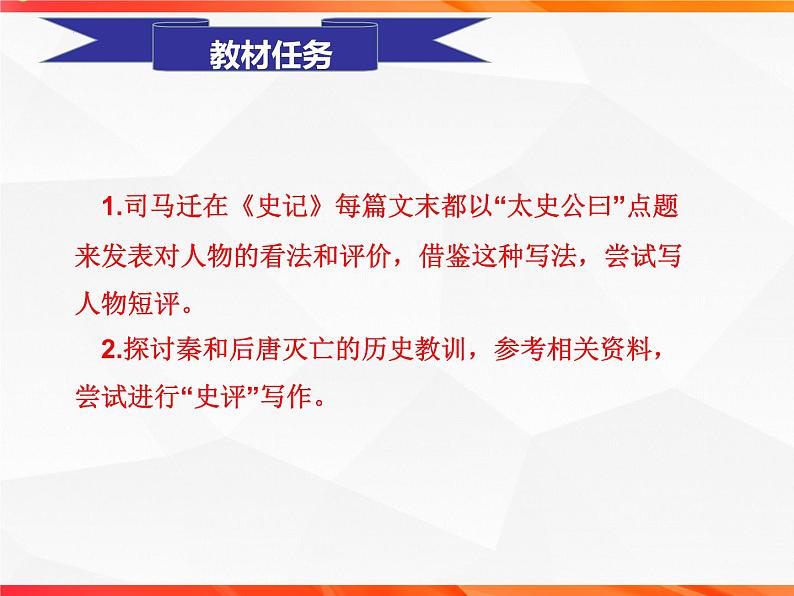 教材任务

1.司马迁在《史记》每篇文末都以“太史公曰”点题来发表对人物的看法和评价，借鉴这种写法，尝试写人物短评。

2.探讨秦和后唐灭亡的历史教训，参考相关资料，尝试进行“史评”写作。